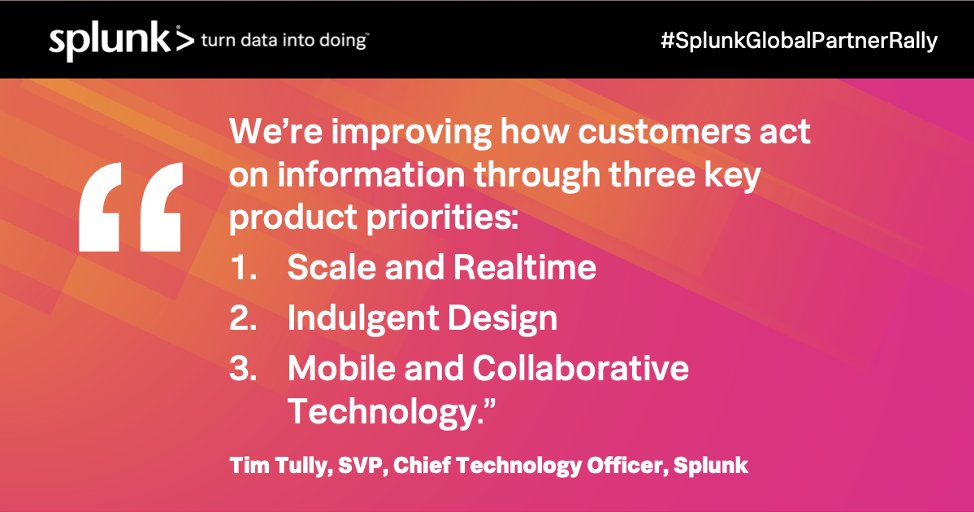 splunk> turn data into doing™

#SplunkGlobalPartnerRally

“

We’re improving how customers act on information through three key product priorities:

1. Scale and Realtime
2. Indulgent Design
3. Mobile and Collaborative Technology.”

Tim Tully, SVP, Chief Technology Officer, Splunk